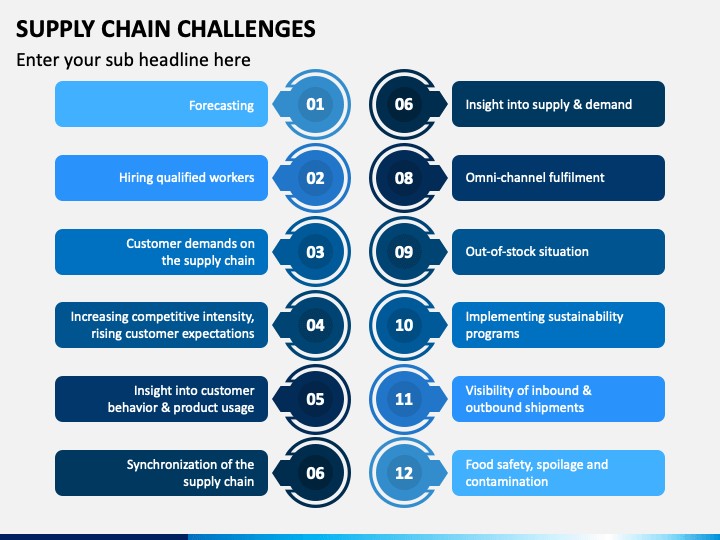 SUPPLY CHAIN CHALLENGES

Enter your sub headline here

Forecasting
01

Hiring qualified workers
02

Customer demands on the supply chain
03

Increasing competitive intensity, rising customer expectations
04

Insight into customer behavior & product usage
05

Synchronization of the supply chain
06

06
Insight into supply & demand

08
Omni-channel fulfilment

09
Out-of-stock situation

10
Implementing sustainability programs

11
Visibility of inbound & outbound shipments

12
Food safety, spoilage and contamination